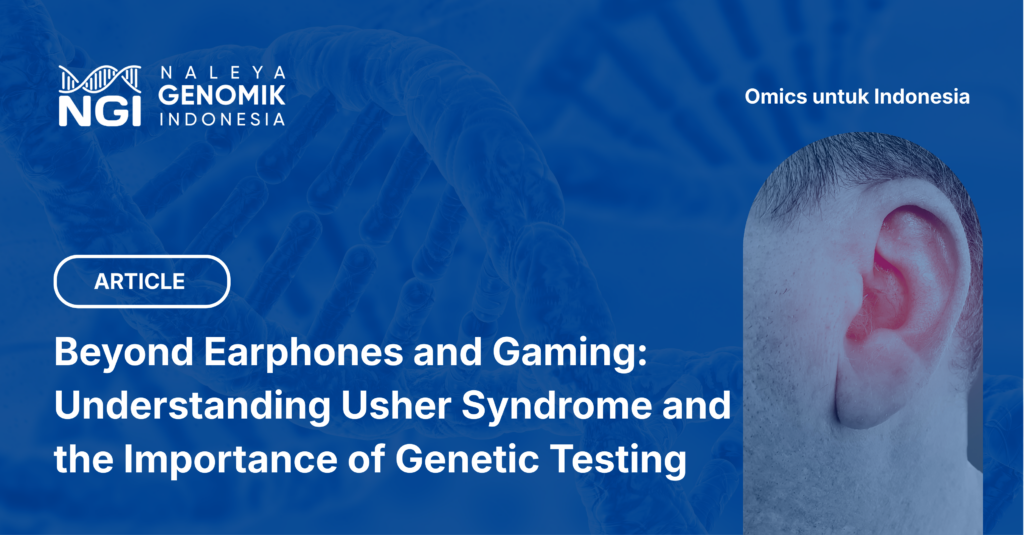 NGI NALEYA GENOMIK INDONESIA

Omics untuk Indonesia

ARTICLE

Beyond Earphones and Gaming: Understanding Usher Syndrome and the Importance of Genetic Testing